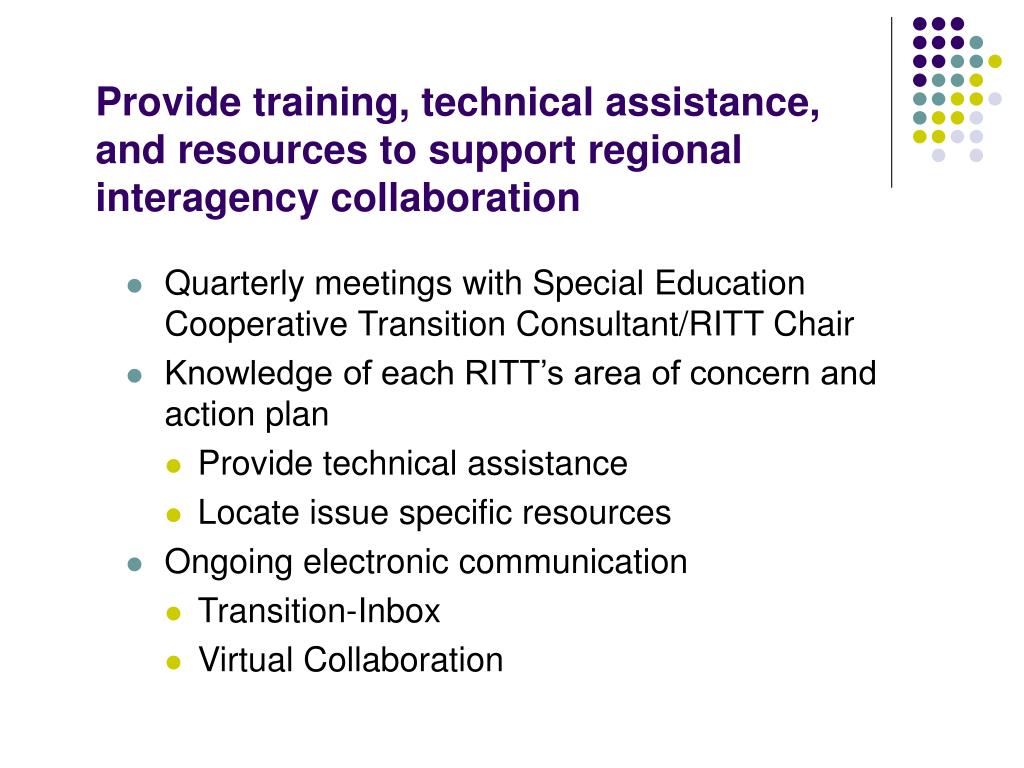 Provide training, technical assistance, and resources to support regional interagency collaboration

- Quarterly meetings with Special Education Cooperative Transition Consultant/RITT Chair
- Knowledge of each RITT’s area of concern and action plan
  - Provide technical assistance
  - Locate issue specific resources
- Ongoing electronic communication
  - Transition-Inbox
  - Virtual Collaboration